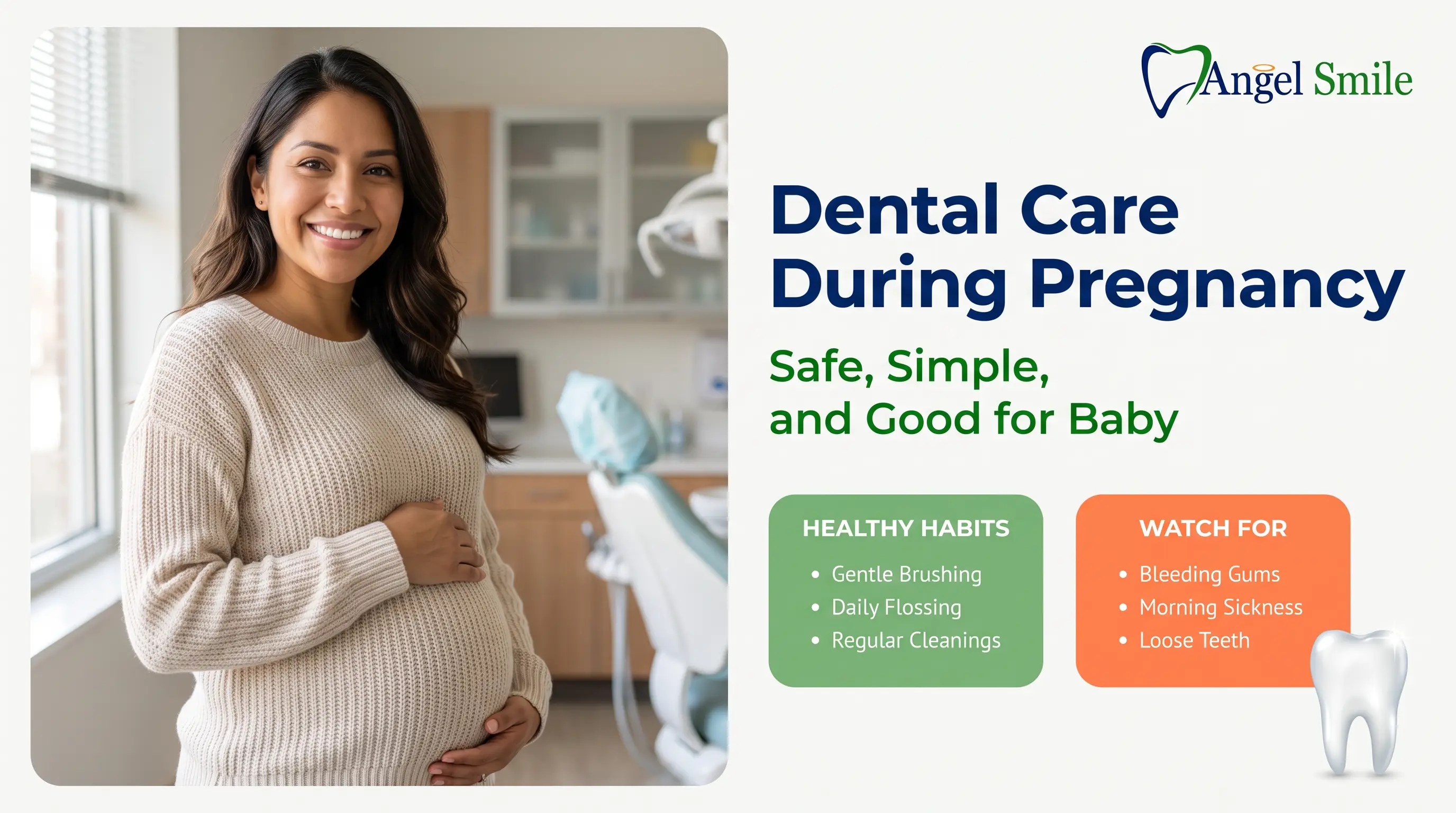 Angel Smile

Dental Care During Pregnancy

Safe, Simple, and Good for Baby

HEALTHY HABITS

• Gentle Brushing
• Daily Flossing
• Regular Cleanings

WATCH FOR

• Bleeding Gums
• Morning Sickness
• Loose Teeth